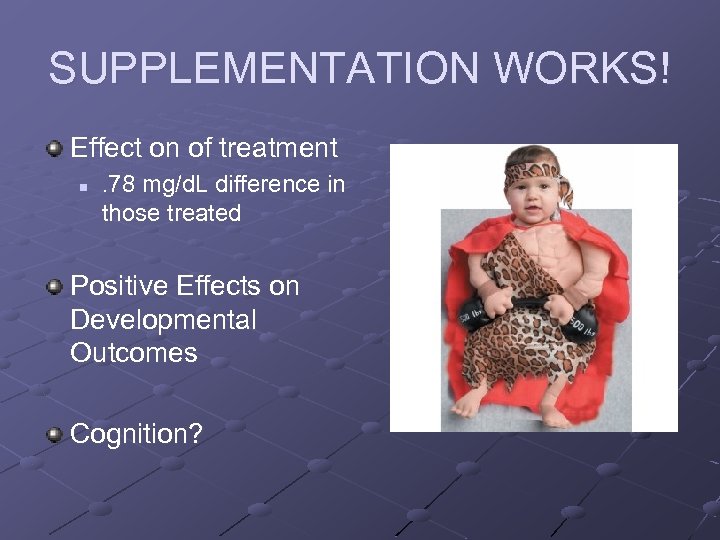 SUPPLEMENTATION WORKS!

Effect on of treatment

.78 mg/dL difference in those treated

Positive Effects on Developmental Outcomes

Cognition?

500 lbs

500 lbs